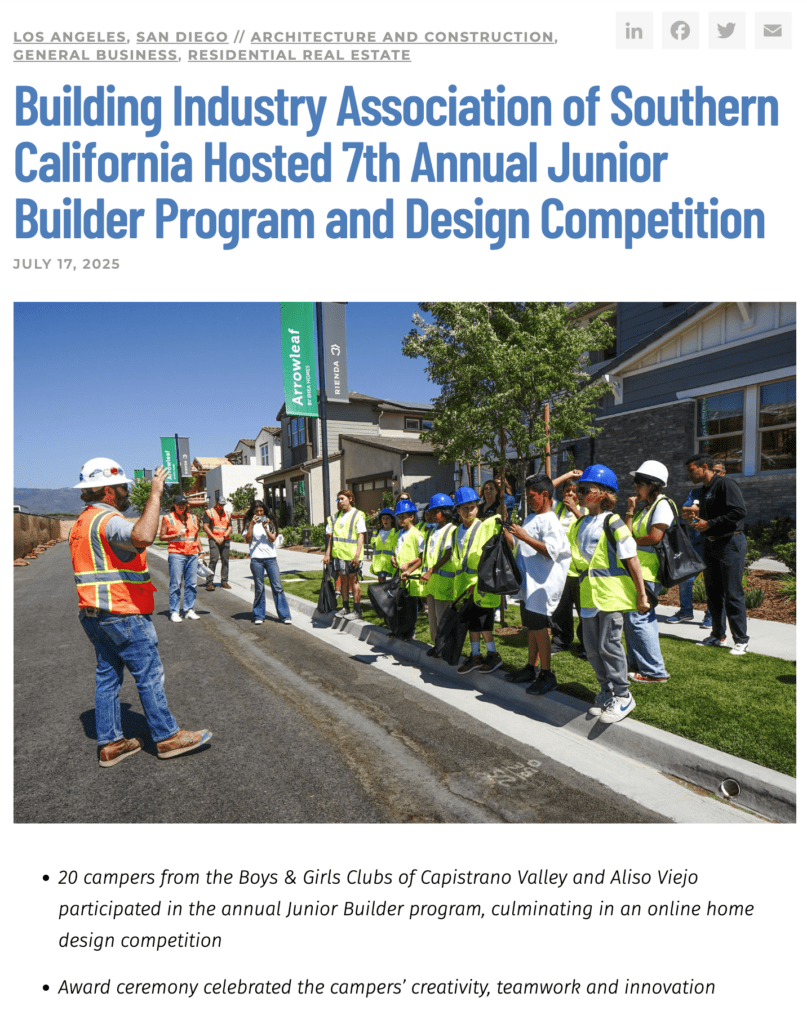 LOS ANGELES, SAN DIEGO // ARCHITECTURE AND CONSTRUCTION, GENERAL BUSINESS, RESIDENTIAL REAL ESTATE

Building Industry Association of Southern California Hosted 7th Annual Junior Builder Program and Design Competition

JULY 17, 2025

Arrowleaf

RIENDA

- 20 campers from the Boys & Girls Clubs of Capistrano Valley and Aliso Viejo participated in the annual Junior Builder program, culminating in an online home design competition

- Award ceremony celebrated the campers' creativity, teamwork and innovation